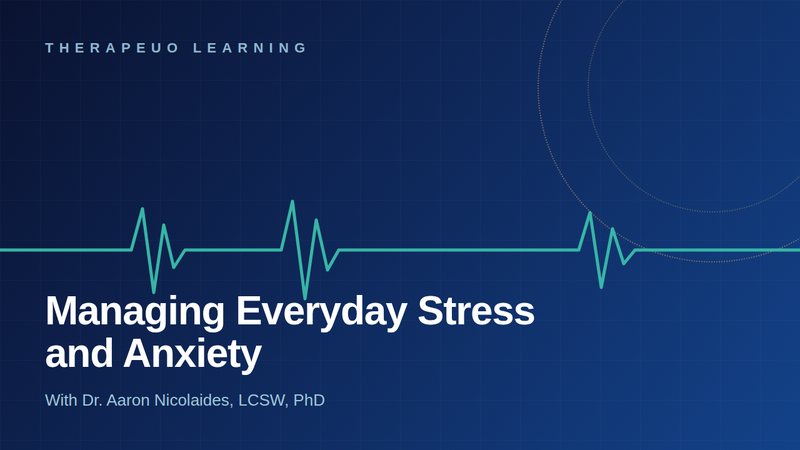 THERAPEUO LEARNING

Managing Everyday Stress and Anxiety

With Dr. Aaron Nicolaides, LCSW, PhD